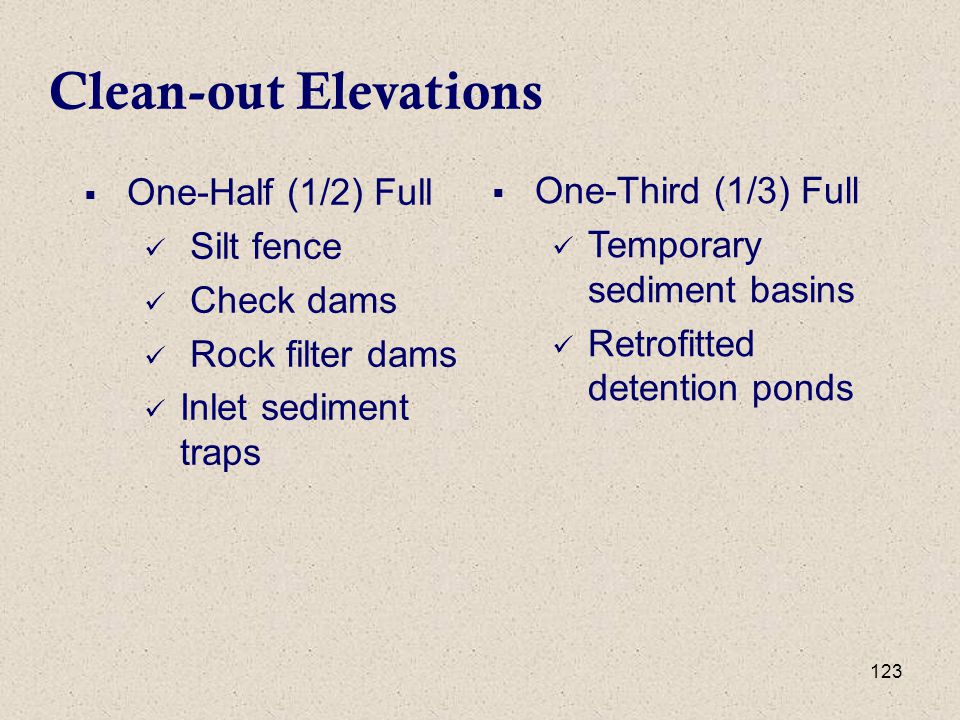 Clean-out Elevations

▪ One-Half (1/2) Full
✓ Silt fence
✓ Check dams
✓ Rock filter dams
✓ Inlet sediment traps

▪ One-Third (1/3) Full
✓ Temporary sediment basins
✓ Retrofitted detention ponds

123